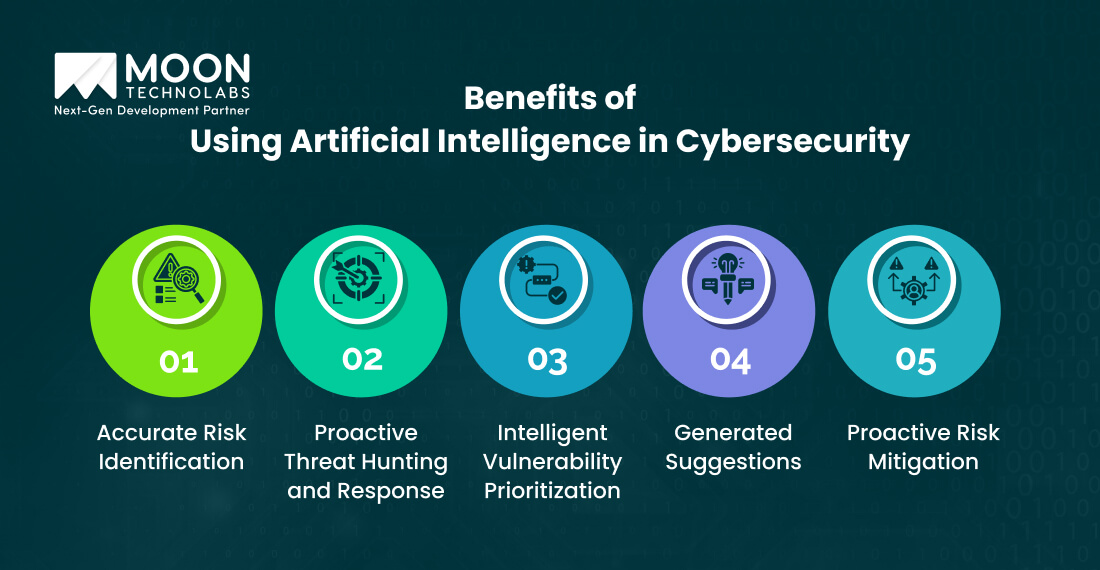 MOON TECHNOLABS
Next-Gen Development Partner

Benefits of Using Artificial Intelligence in Cybersecurity

01
Accurate Risk Identification

02
Proactive Threat Hunting and Response

03
Intelligent Vulnerability Prioritization

04
Generated Suggestions

05
Proactive Risk Mitigation